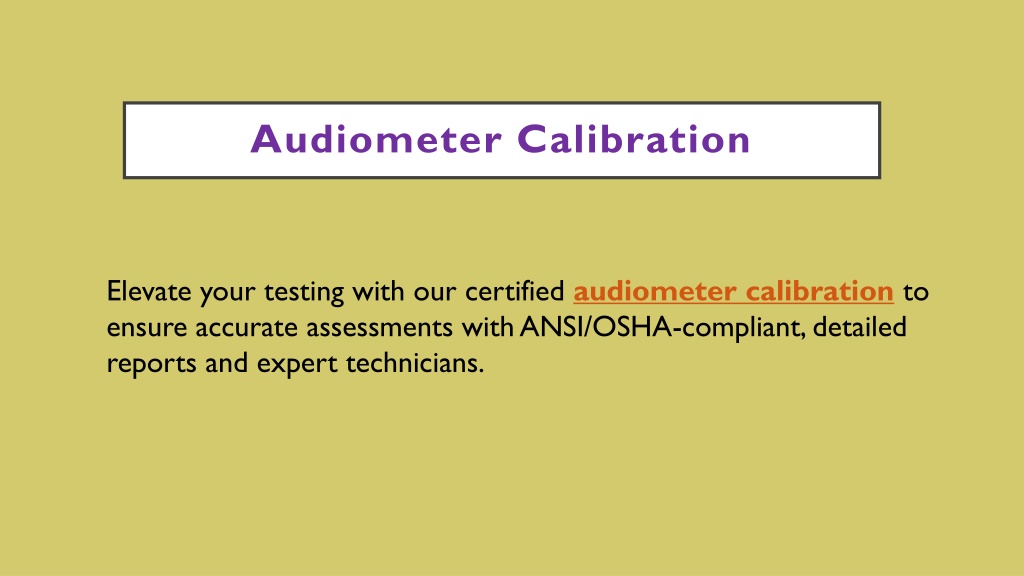 Audiometer Calibration

Elevate your testing with our certified audiometer calibration to ensure accurate assessments with ANSI/OSHA-compliant, detailed reports and expert technicians.